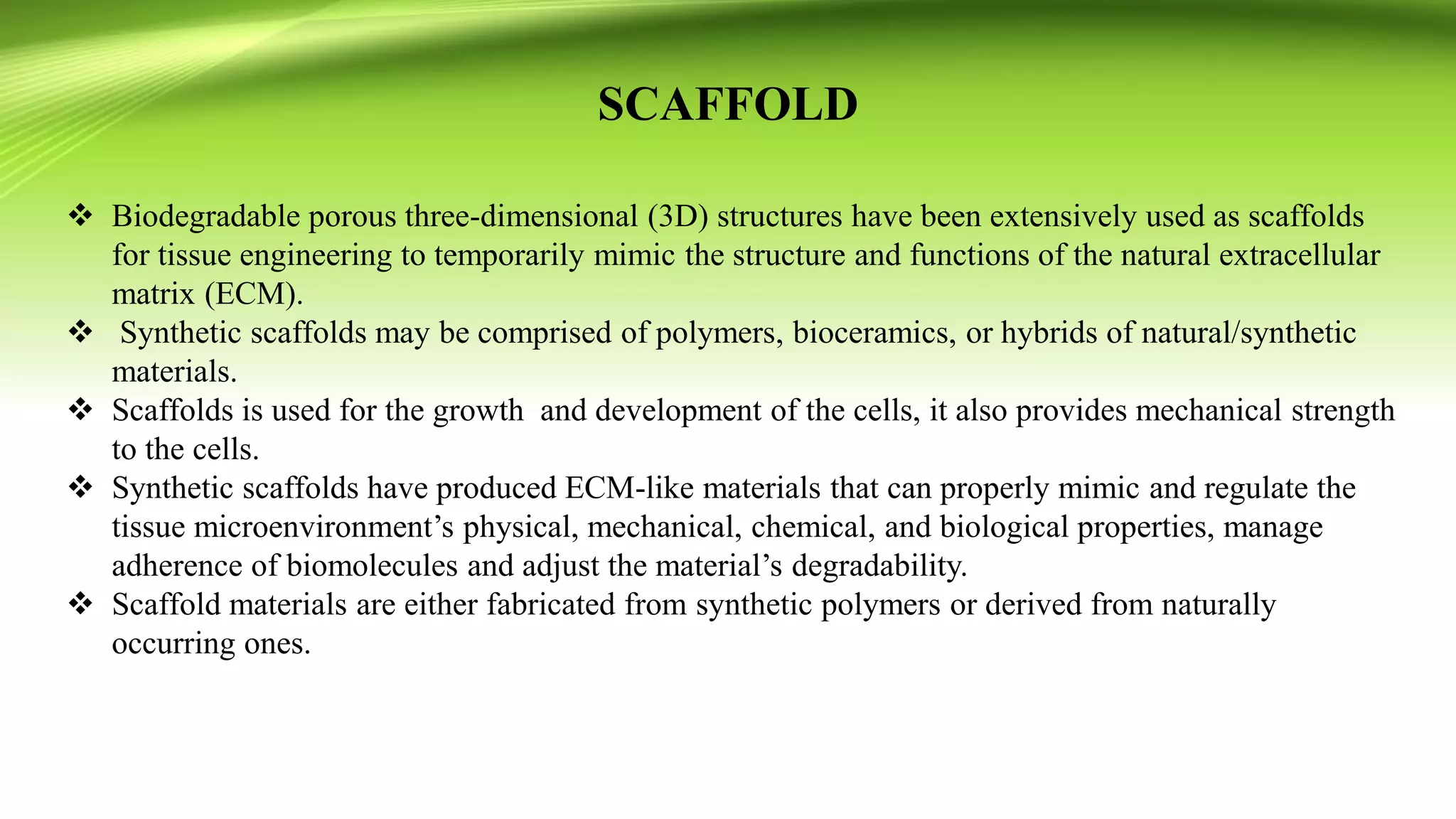 SCAFFOLD

❖ Biodegradable porous three-dimensional (3D) structures have been extensively used as scaffolds for tissue engineering to temporarily mimic the structure and functions of the natural extracellular matrix (ECM).

❖ Synthetic scaffolds may be comprised of polymers, bioceramics, or hybrids of natural/synthetic materials.

❖ Scaffolds is used for the growth and development of the cells, it also provides mechanical strength to the cells.

❖ Synthetic scaffolds have produced ECM-like materials that can properly mimic and regulate the tissue microenvironment's physical, mechanical, chemical, and biological properties, manage adherence of biomolecules and adjust the material's degradability.

❖ Scaffold materials are either fabricated from synthetic polymers or derived from naturally occurring ones.